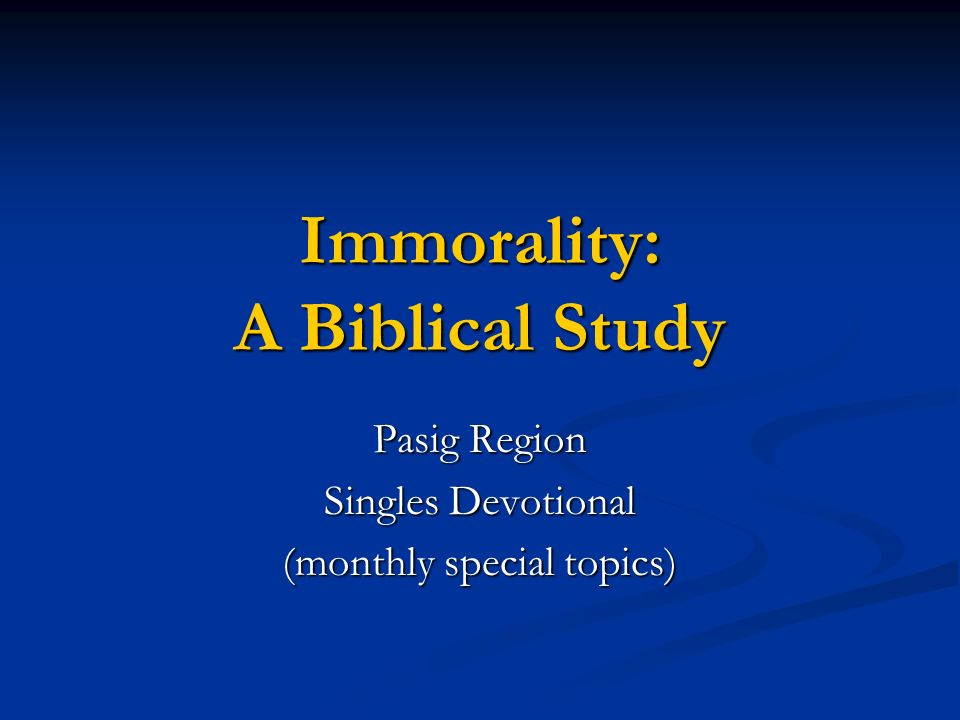 Immorality:
A Biblical Study

Pasig Region
Singles Devotional
(monthly special topics)